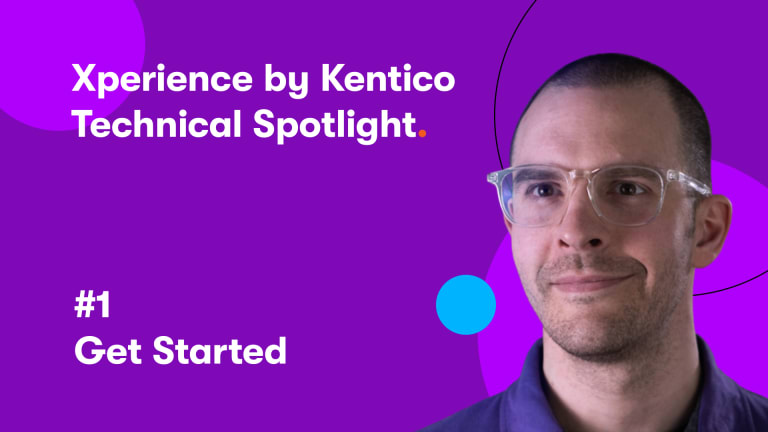 Xperience by Kentico
Technical Spotlight.

#1
Get Started